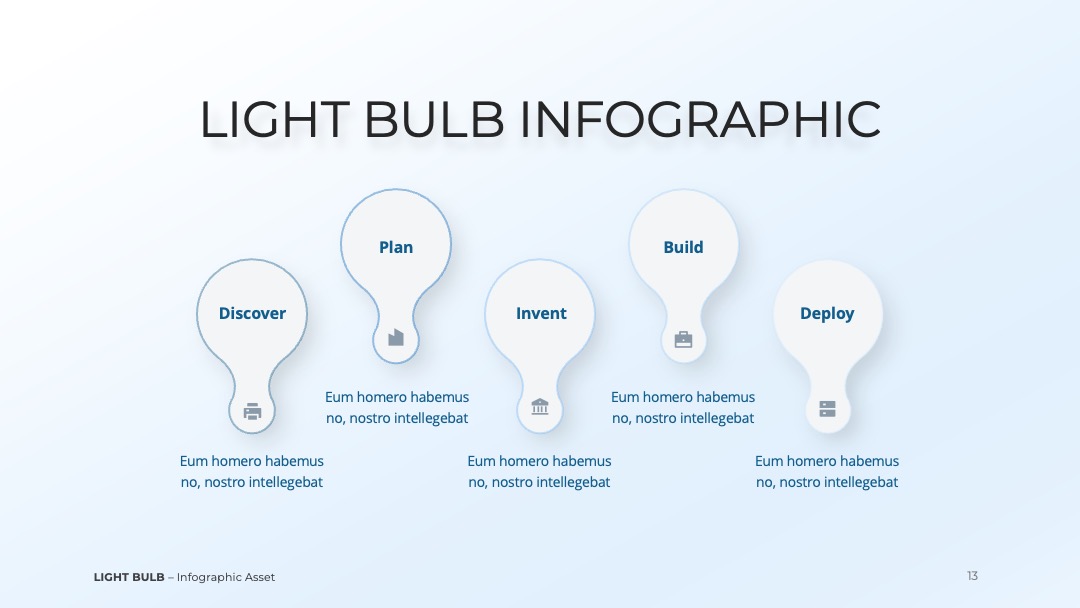 LIGHT BULB INFOGRAPHIC

Discover

Eum homero habemus no, nostro intellegebat

Plan

Eum homero habemus no, nostro intellegebat

Invent

Eum homero habemus no, nostro intellegebat

Build

Eum homero habemus no, nostro intellegebat

Deploy

Eum homero habemus no, nostro intellegebat

LIGHT BULB – Infographic Asset

13